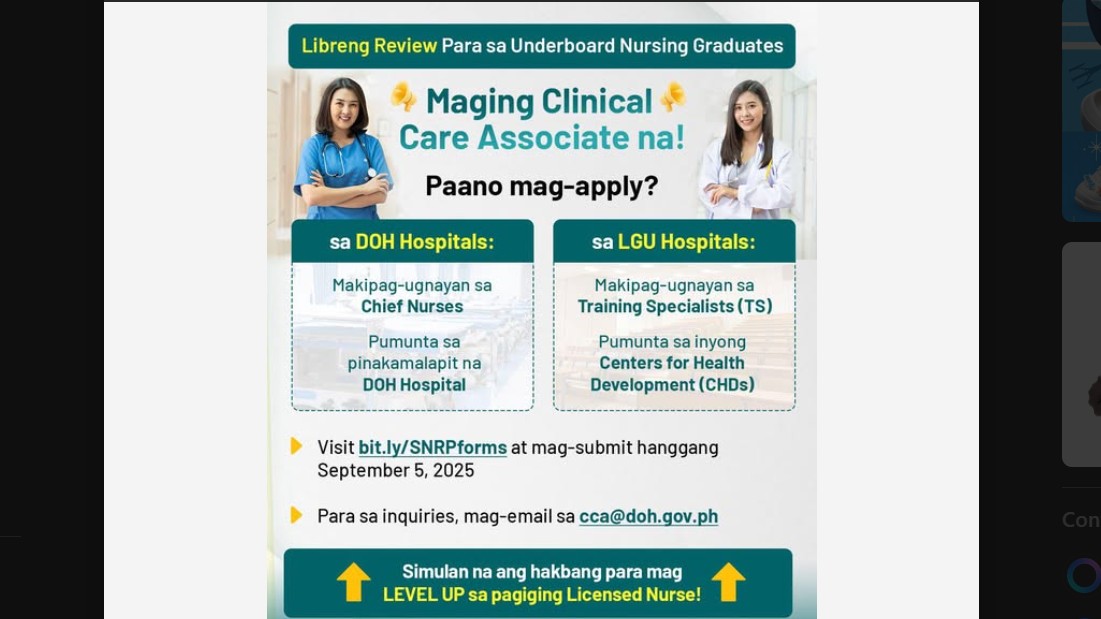 Libreng Review Para sa Underboard Nursing Graduates

Maging Clinical Care Associate na!

Paano mag-apply?

sa DOH Hospitals:

Makipag-ugnayan sa Chief Nurses

Pumunta sa pinakamalapit na DOH Hospital

sa LGU Hospitals:

Makipag-ugnayan sa Training Specialists (TS)

Pumunta sa inyong Centers for Health Development (CHDs)

Visit bit.ly/SNRPforms at mag-submit hanggang September 5, 2025

Para sa inquiries, mag-email sa cca@doh.gov.ph

Simulan na ang hakbang para mag LEVEL UP sa pagiging Licensed Nurse!

Con